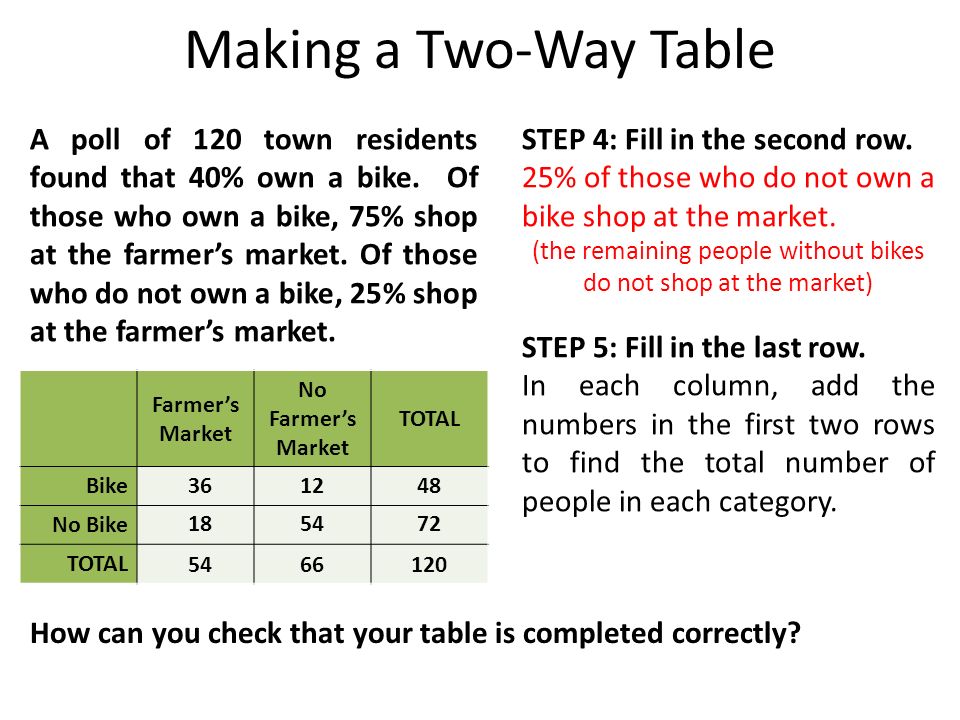 Making a Two-Way Table

A poll of 120 town residents found that 40% own a bike. Of those who own a bike, 75% shop at the farmer's market. Of those who do not own a bike, 25% shop at the farmer's market.

| | Farmer's Market | No Farmer's Market | TOTAL |
|---|---|---|---|
| Bike | 36 | 12 | 48 |
| No Bike | 18 | 54 | 72 |
| TOTAL | 54 | 66 | 120 |

STEP 4: Fill in the second row.
25% of those who do not own a bike shop at the market.
(the remaining people without bikes do not shop at the market)

STEP 5: Fill in the last row.
In each column, add the numbers in the first two rows to find the total number of people in each category.

How can you check that your table is completed correctly?